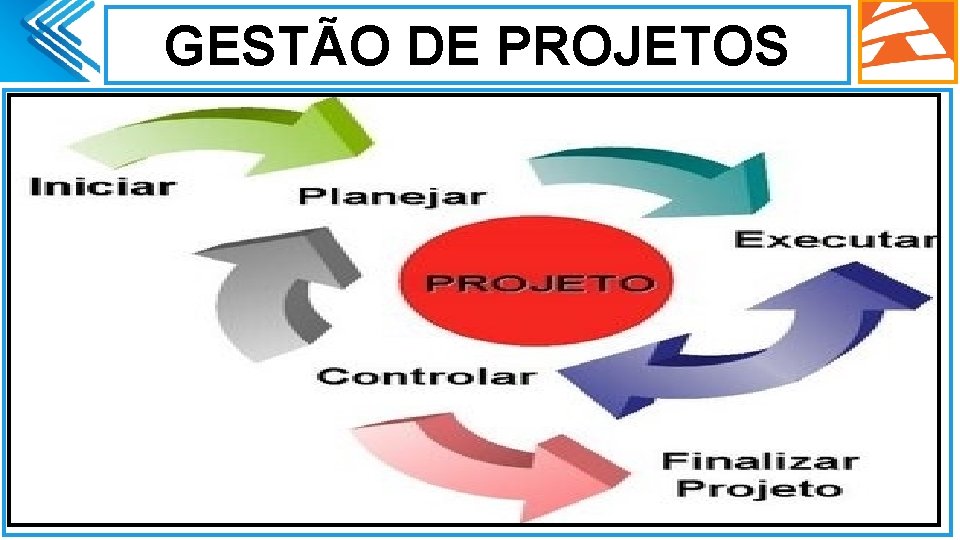 GESTÃO DE PROJETOS

Iniciar

Planejar

Executar

PROJETO

Controlar

Finalizar Projeto